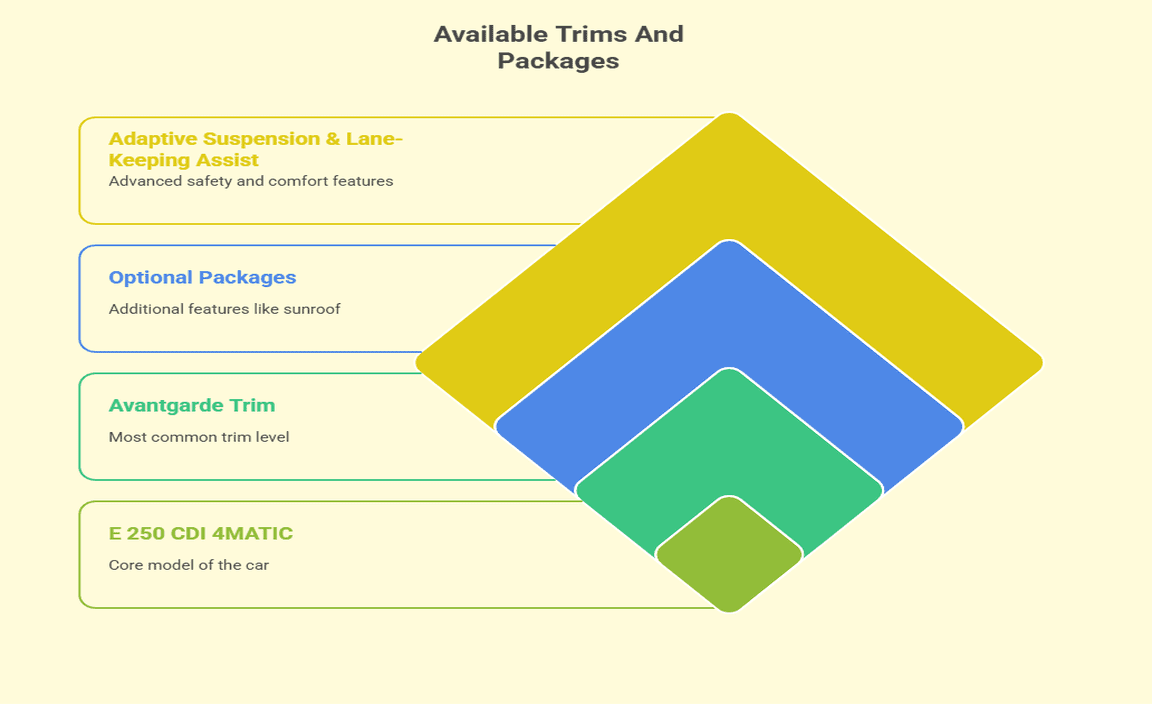 Available Trims And Packages

Adaptive Suspension & Lane-Keeping Assist
Advanced safety and comfort features

Optional Packages
Additional features like sunroof

Avantgarde Trim
Most common trim level

E 250 CDI 4MATIC
Core model of the car